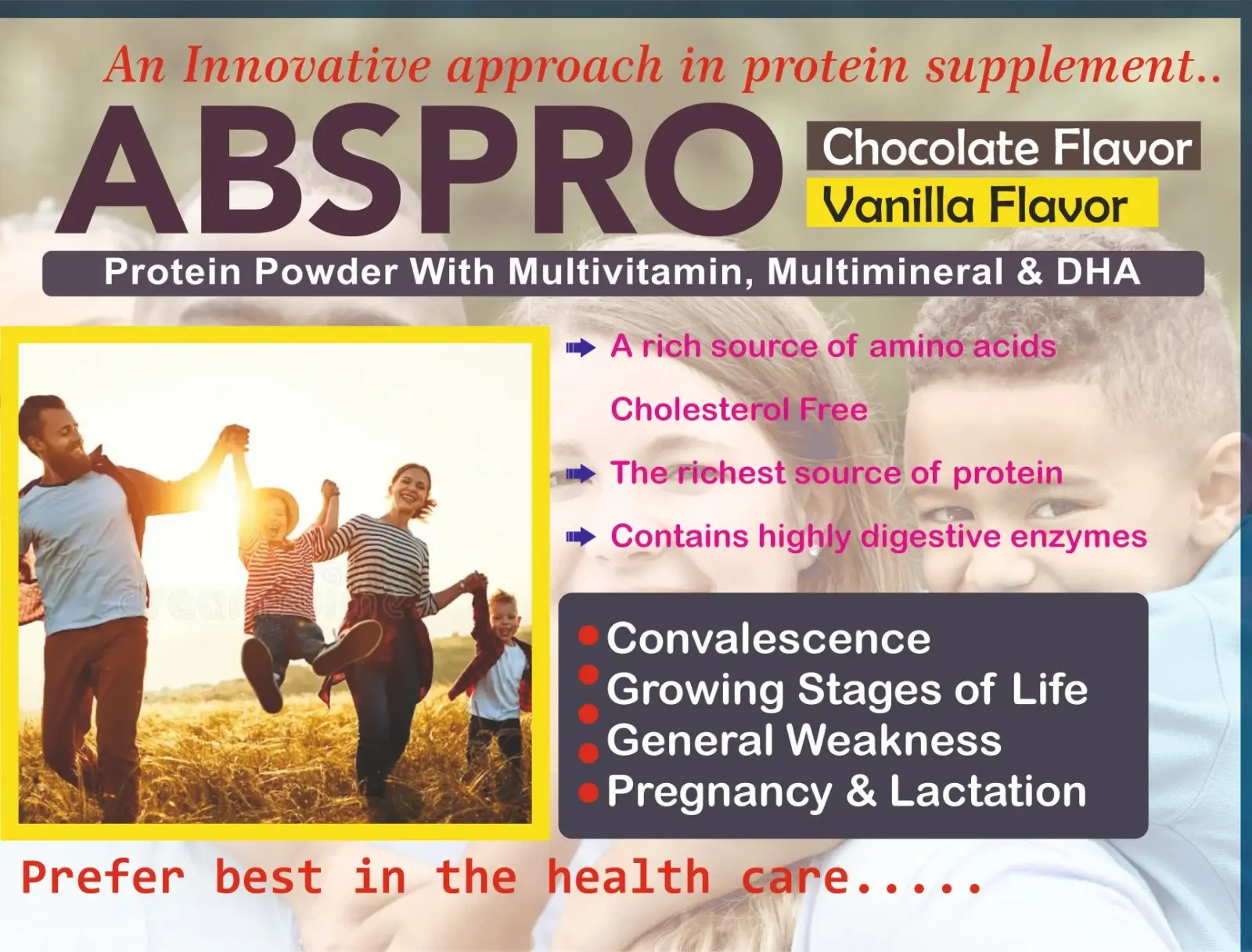 An Innovative approach in protein supplement..

ABSPRO

Chocolate Flavor

Vanilla Flavor

Protein Powder With Multivitamin, Multimineral & DHA

A rich source of amino acids

Cholesterol Free

The richest source of protein

Contains highly digestive enzymes

Convalescence
Growing Stages of Life
General Weakness
Pregnancy & Lactation

Prefer best in the health care.....